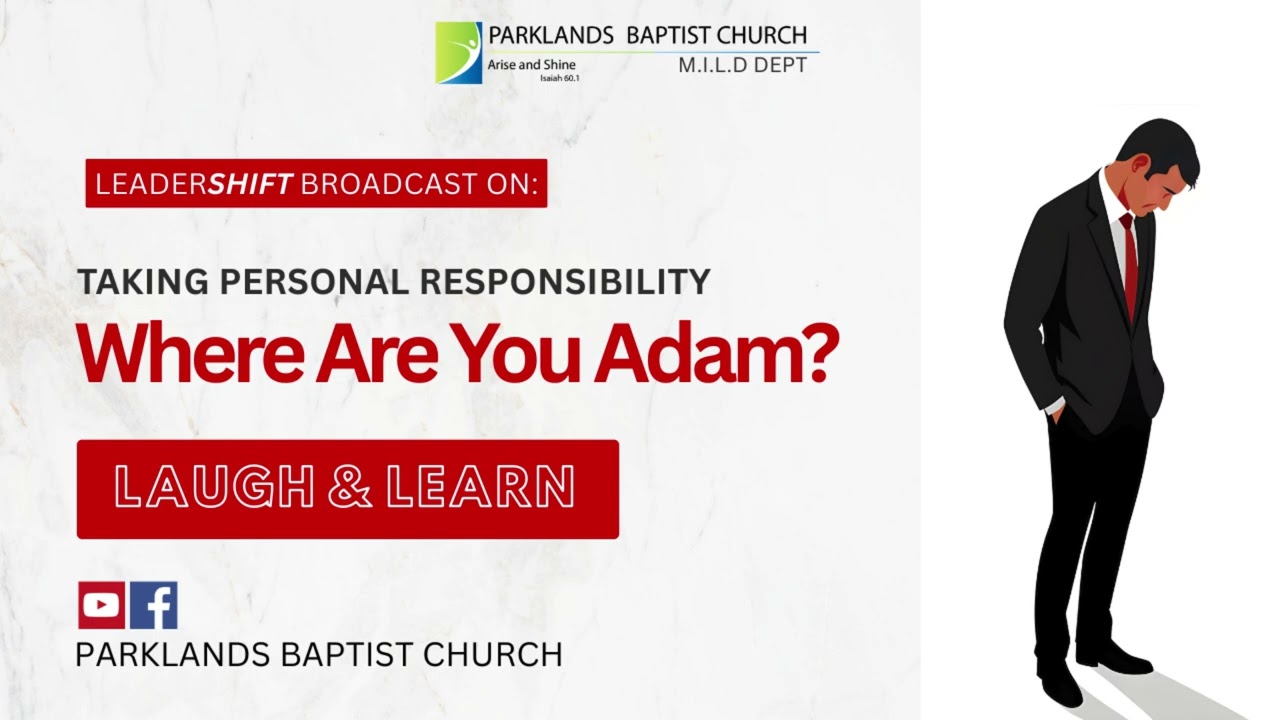 PARKLANDS BAPTIST CHURCH
Arise and Shine
Isaiah 60.1
M.I.L.D DEPT

LEADERSHIFT BROADCAST ON:

TAKING PERSONAL RESPONSIBILITY

Where Are You Adam?

LAUGH & LEARN

PARKLANDS BAPTIST CHURCH